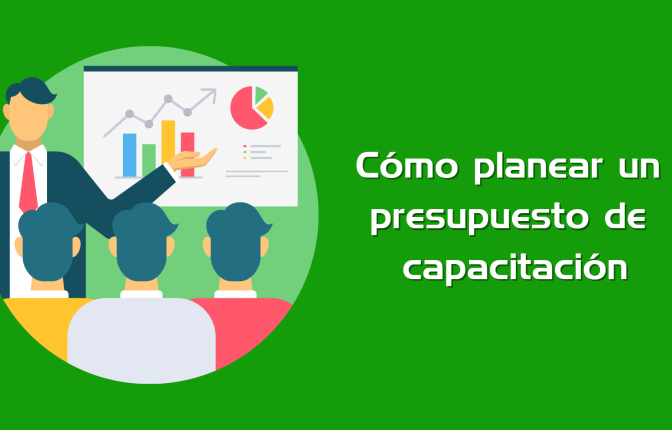 Cómo planear un presupuesto de capacitación